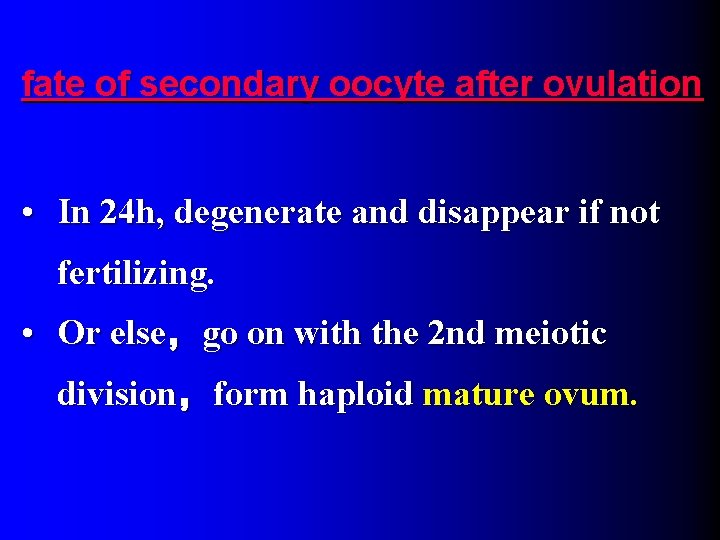 fate of secondary oocyte after ovulation

• In 24h, degenerate and disappear if not fertilizing.

• Or else， go on with the 2nd meiotic division， form haploid mature ovum.